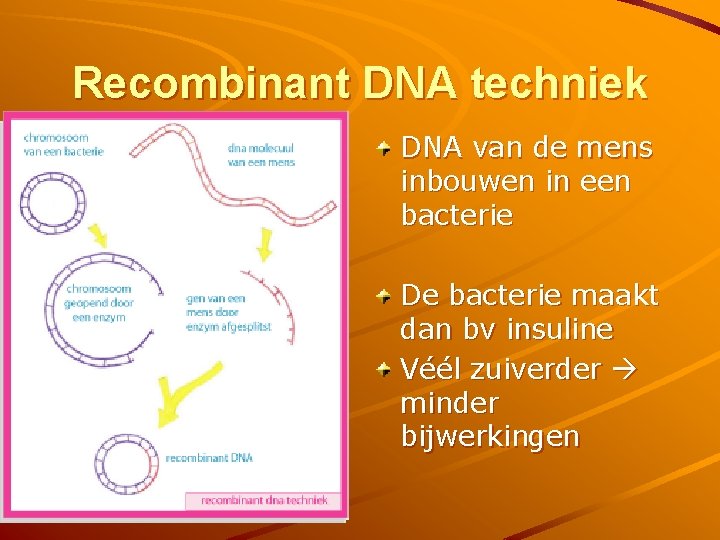 Recombinant DNA techniek

chromosoom van een bacterie

dna molecuul van een mens

chromosoom geopend door een enzym

gen van een mens door enzym afgesplitst

recombinant DNA

recombinant dna-techniek

DNA van de mens inbouwen in een bacterie

De bacterie maakt dan bv insuline

Véél zuiverder → minder bijwerkingen